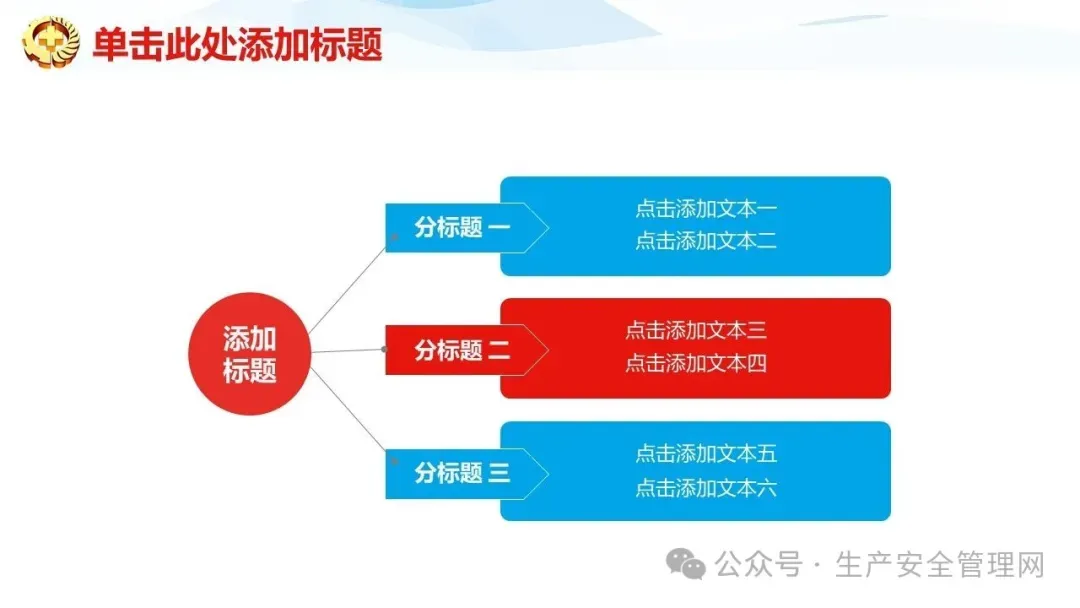 单击此处添加标题

添加标题

分标题 一

点击添加文本一
点击添加文本二

分标题 二

点击添加文本三
点击添加文本四

分标题 三

点击添加文本五
点击添加文本六

公众号 · 生产安全管理网